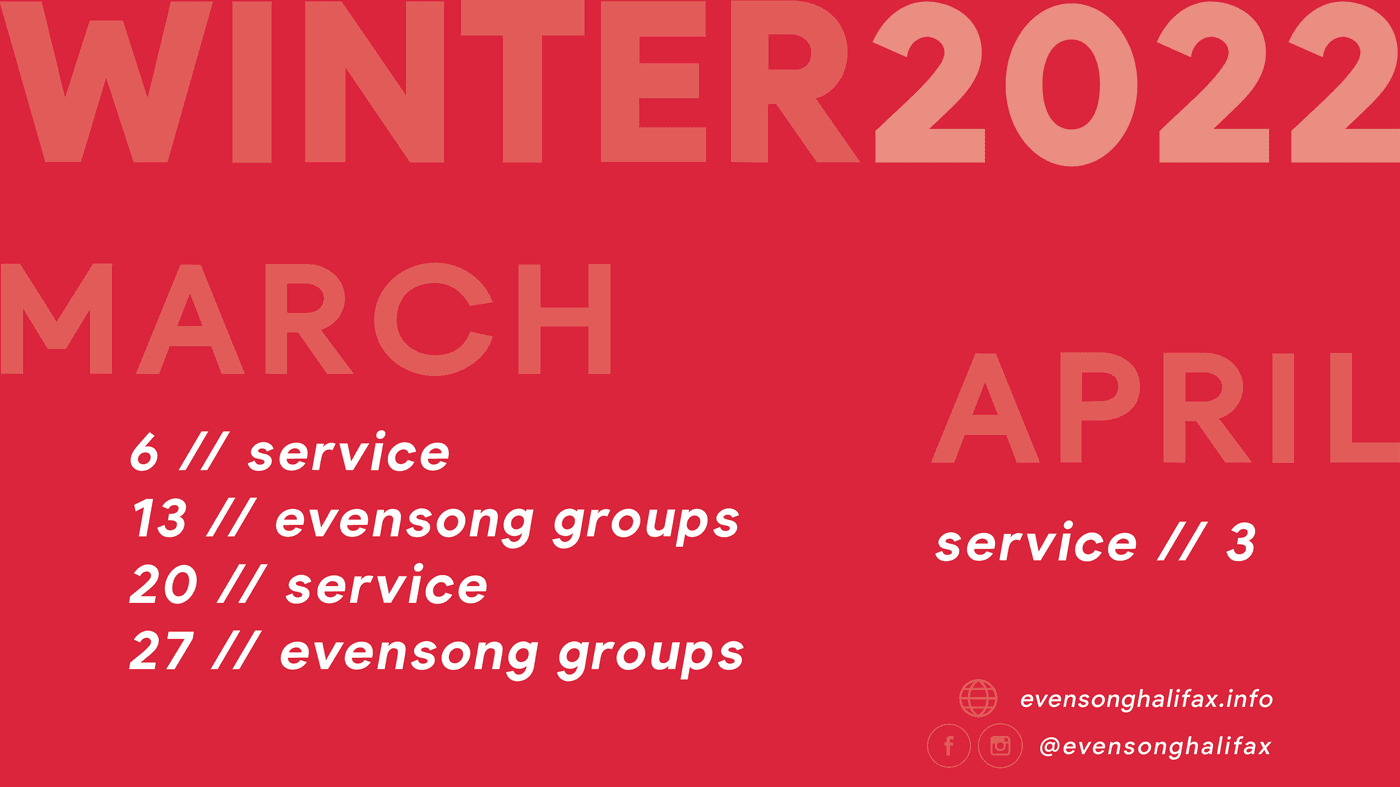 WINTER2022

MARCH

6 // service
13 // evensong groups
20 // service
27 // evensong groups

APRIL

service // 3

evensonghalifax.info
@evensonghalifax